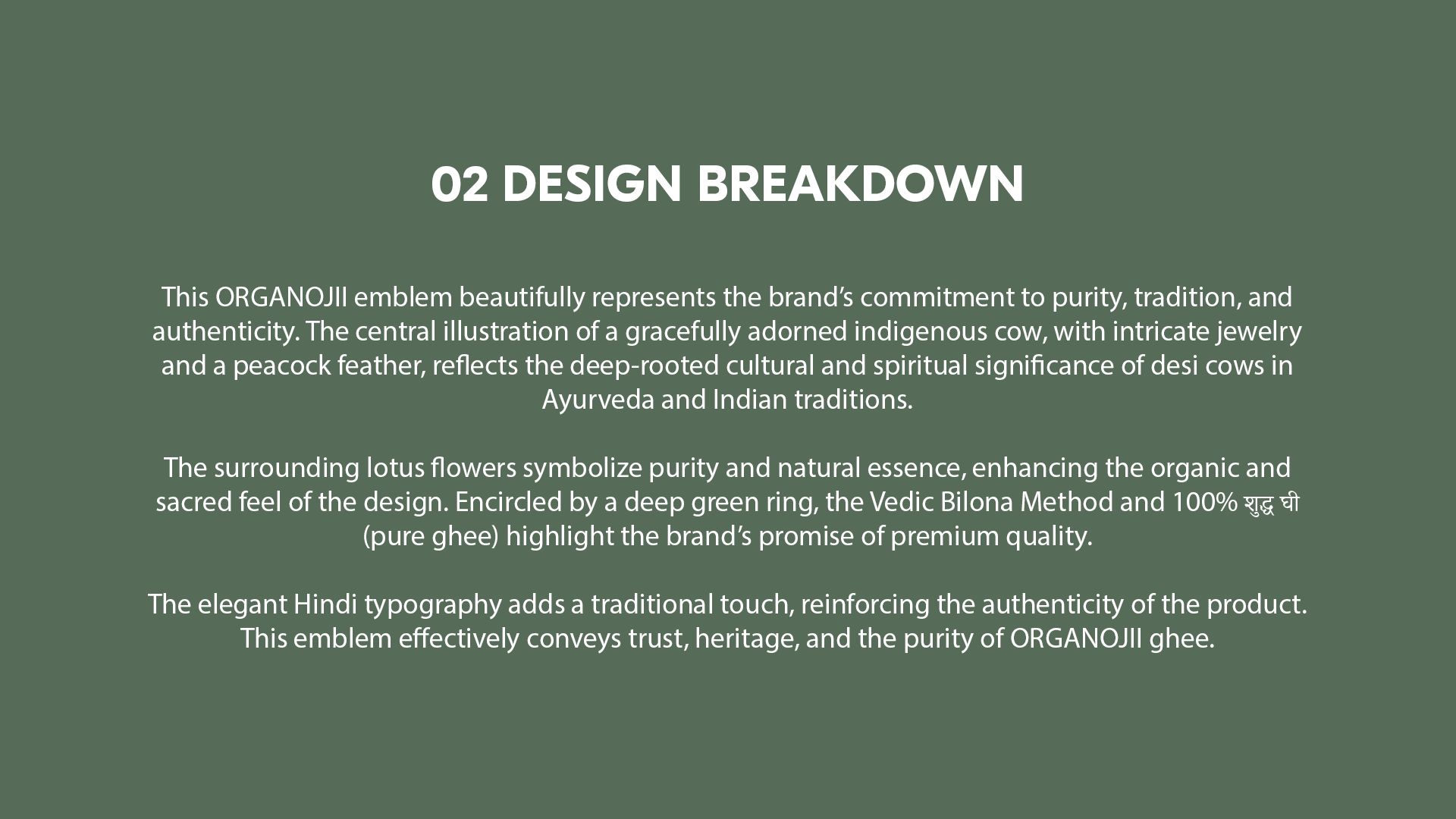 02 DESIGN BREAKDOWN

This ORGANOJII emblem beautifully represents the brand’s commitment to purity, tradition, and authenticity. The central illustration of a gracefully adorned indigenous cow, with intricate jewelry and a peacock feather, reflects the deep-rooted cultural and spiritual significance of desi cows in Ayurveda and Indian traditions.

The surrounding lotus flowers symbolize purity and natural essence, enhancing the organic and sacred feel of the design. Encircled by a deep green ring, the Vedic Bilona Method and 100% शुद्ध घी (pure ghee) highlight the brand’s promise of premium quality.

The elegant Hindi typography adds a traditional touch, reinforcing the authenticity of the product. This emblem effectively conveys trust, heritage, and the purity of ORGANOJII ghee.